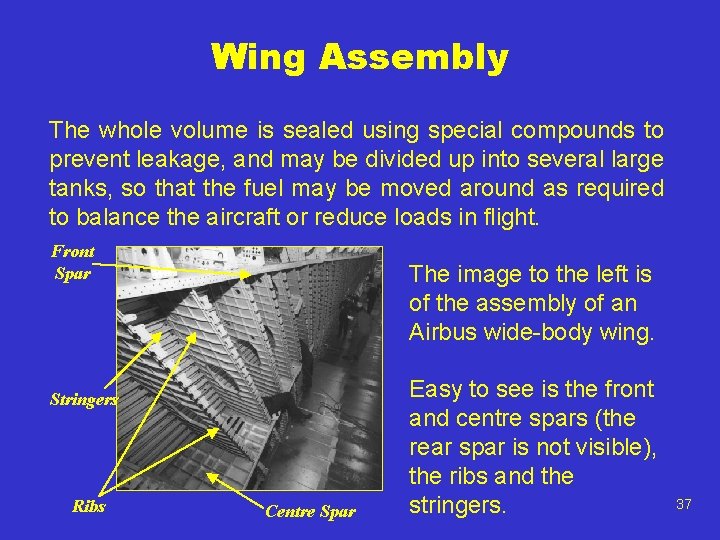 Wing Assembly

The whole volume is sealed using special compounds to prevent leakage, and may be divided up into several large tanks, so that the fuel may be moved around as required to balance the aircraft or reduce loads in flight.

Front Spar

Stringers

Ribs

Centre Spar

The image to the left is of the assembly of an Airbus wide-body wing.

Easy to see is the front and centre spars (the rear spar is not visible), the ribs and the stringers.

37